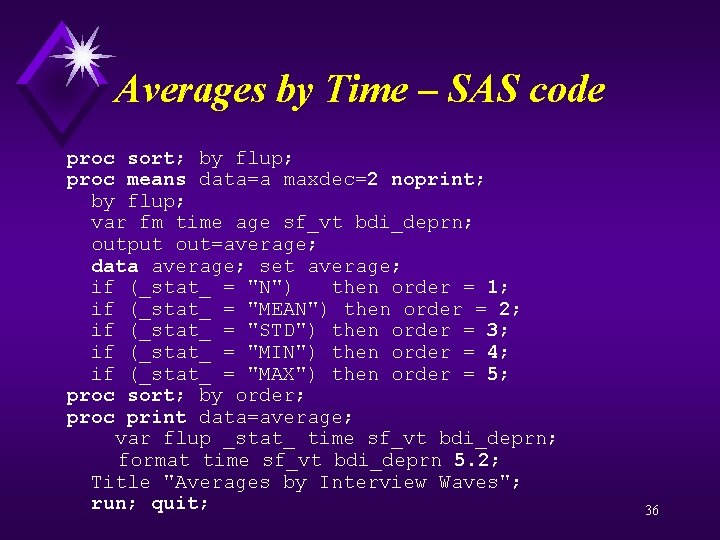 Averages by Time – SAS code

proc sort; by flup;
proc means data=a maxdec=2 noprint;
by flup;
var fm time age sf_vt bdi_deprn;
output out=average;
data average; set average;
if (_stat_ = "N") then order = 1;
if (_stat_ = "MEAN") then order = 2;
if (_stat_ = "STD") then order = 3;
if (_stat_ = "MIN") then order = 4;
if (_stat_ = "MAX") then order = 5;
proc sort; by order;
proc print data=average;
var flup _stat_ time sf_vt bdi_deprn;
format time sf_vt bdi_deprn 5.2;
Title "Averages by Interview Waves";
run; quit;

36